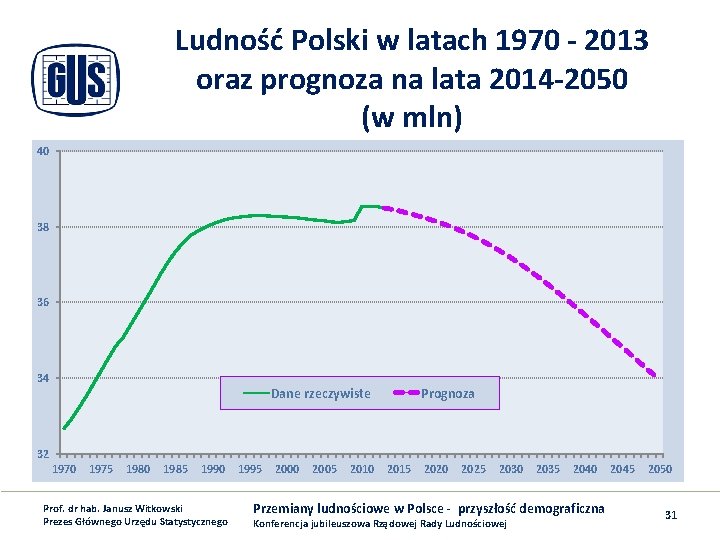 GUS

Ludność Polski w latach 1970 - 2013 oraz prognoza na lata 2014-2050 (w mln)

40
38
36
34
32

Dane rzeczywiste
Prognoza

1970 1975 1980 1985 1990 1995 2000 2005 2010 2015 2020 2025 2030 2035 2040 2045 2050

Prof. dr hab. Janusz Witkowski
Prezes Głównego Urzędu Statystycznego

Przemiany ludnościowe w Polsce - przyszłość demograficzna
Konferencja jubileuszowa Rządowej Rady Ludnościowej

31